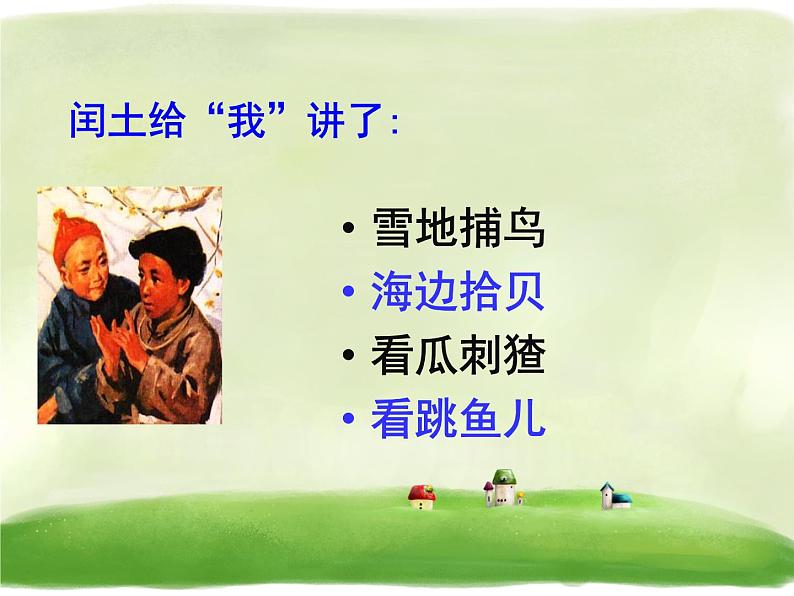 闰土给“我”讲了:

• 雪地捕鸟
• 海边拾贝
• 看瓜刺猹
• 看跳鱼儿